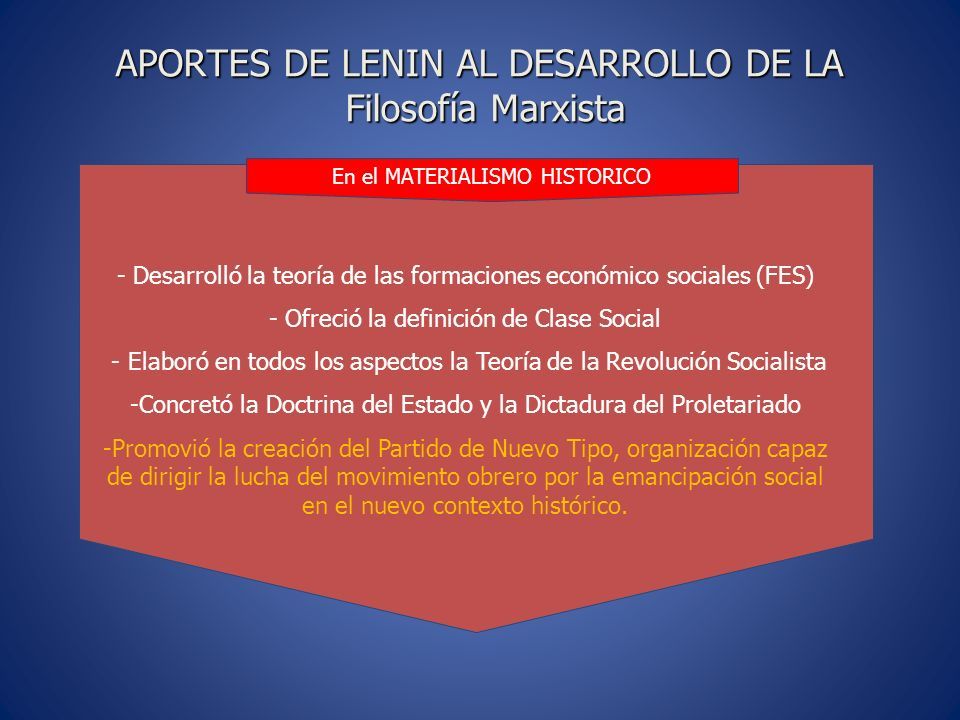 APORTES DE LENIN AL DESARROLLO DE LA Filosofía Marxista

En el MATERIALISMO HISTORICO

- Desarrolló la teoría de las formaciones económico sociales (FES)

- Ofreció la definición de Clase Social

- Elaboró en todos los aspectos la Teoría de la Revolución Socialista

-Concretó la Doctrina del Estado y la Dictadura del Proletariado

-Promovió la creación del Partido de Nuevo Tipo, organización capaz de dirigir la lucha del movimiento obrero por la emancipación social en el nuevo contexto histórico.